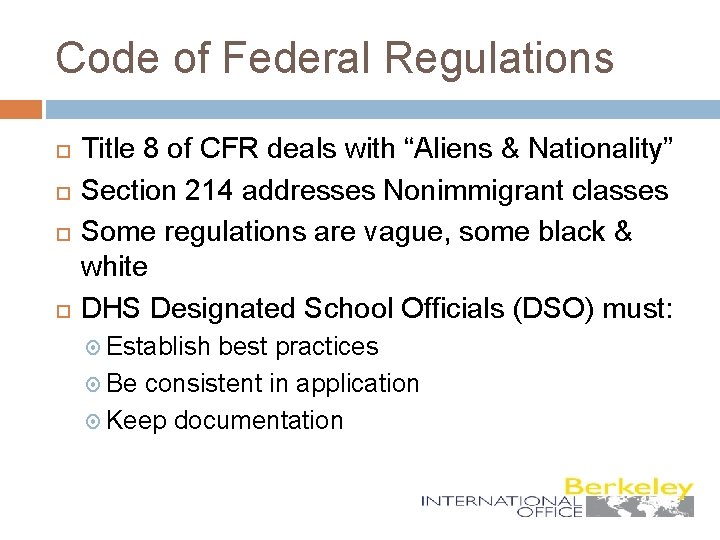 Code of Federal Regulations

Title 8 of CFR deals with “Aliens & Nationality”

Section 214 addresses Nonimmigrant classes

Some regulations are vague, some black & white

DHS Designated School Officials (DSO) must:

Establish best practices

Be consistent in application

Keep documentation

Berkeley
INTERNATIONAL OFFICE